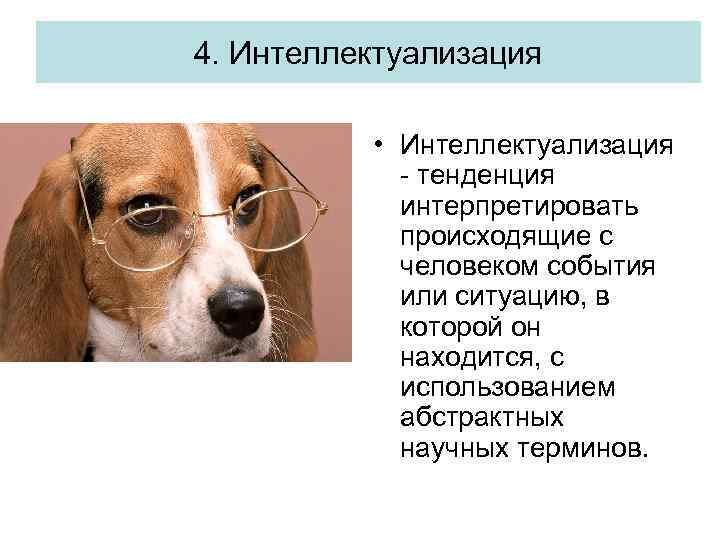 4. Интеллектуализация

• Интеллектуализация - тенденция интерпретировать происходящие с человеком события или ситуацию, в которой он находится, с использованием абстрактных научных терминов.